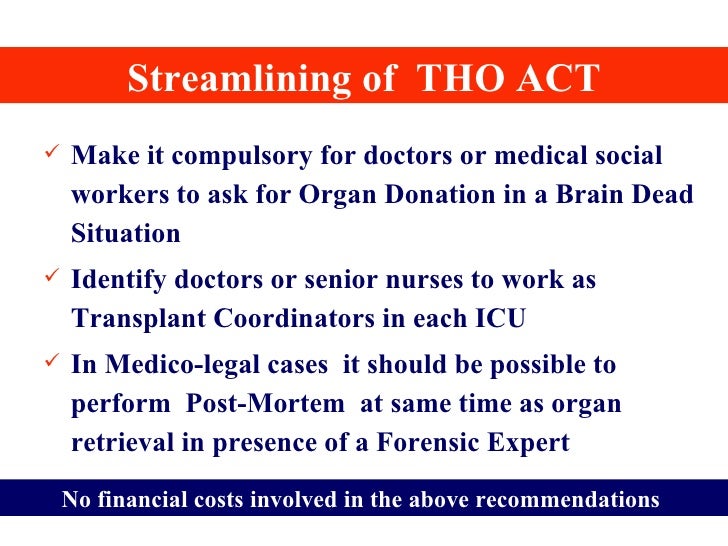 Streamlining of THO ACT

✓ Make it compulsory for doctors or medical social workers to ask for Organ Donation in a Brain Dead Situation

✓ Identify doctors or senior nurses to work as Transplant Coordinators in each ICU

✓ In Medico-legal cases it should be possible to perform Post-Mortem at same time as organ retrieval in presence of a Forensic Expert

No financial costs involved in the above recommendations